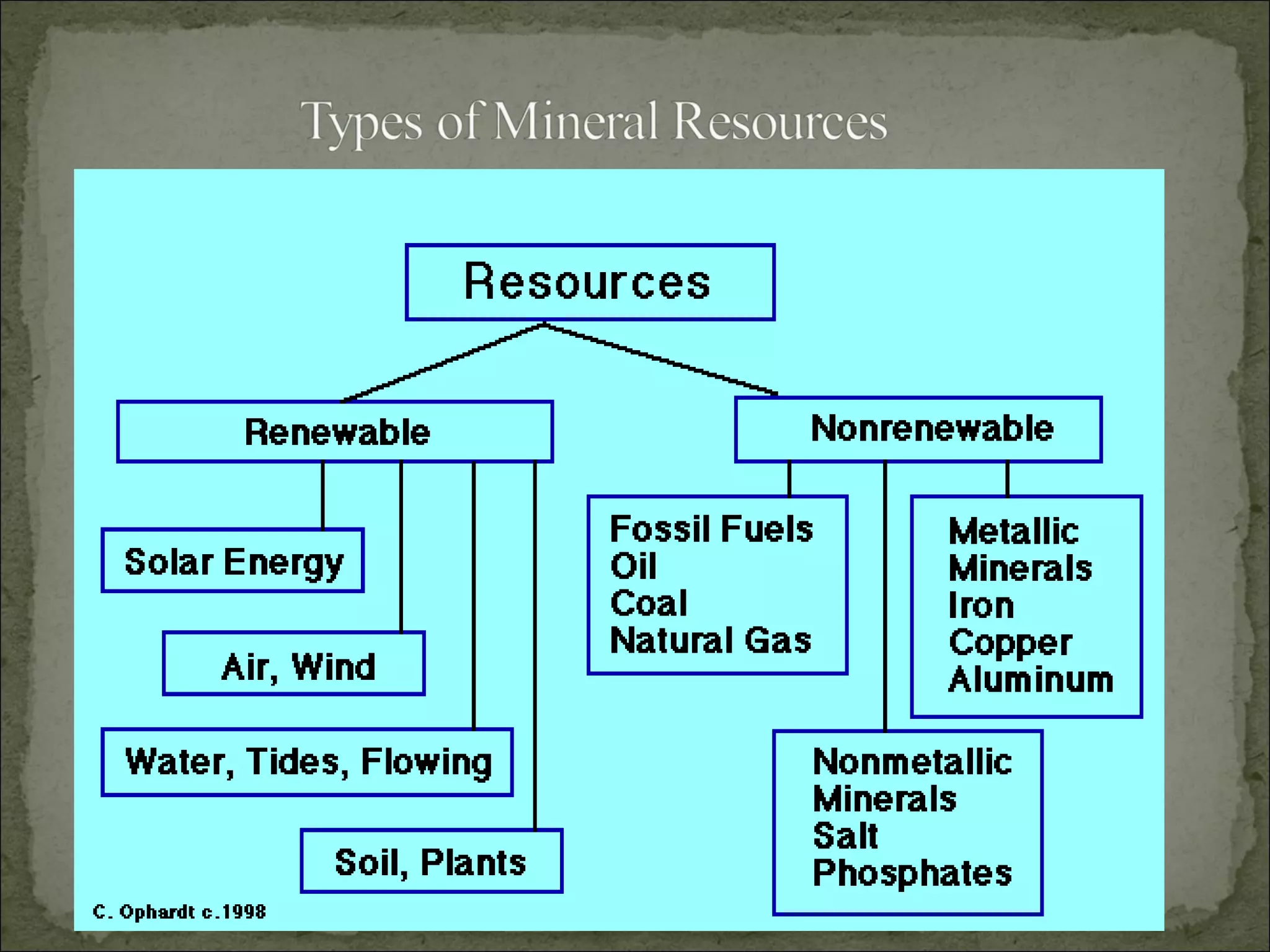 Types of Mineral Resources

Resources

Renewable

Nonrenewable

Solar Energy

Air, Wind

Water, Tides, Flowing

Soil, Plants

Fossil Fuels
Oil
Coal
Natural Gas

Metallic
Minerals
Iron
Copper
Aluminum

Nonmetallic
Minerals
Salt
Phosphates

C. Ophardt c.1998